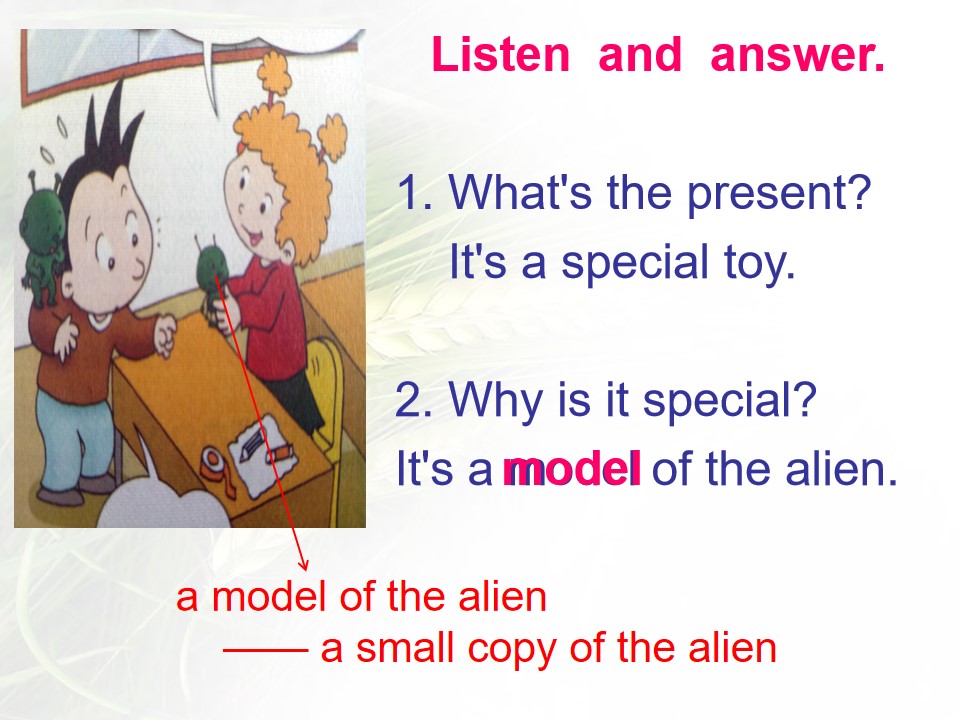 Listen and answer.

1. What's the present?

It's a special toy.

2. Why is it special?

It's a model of the alien.

a model of the alien

—— a small copy of the alien